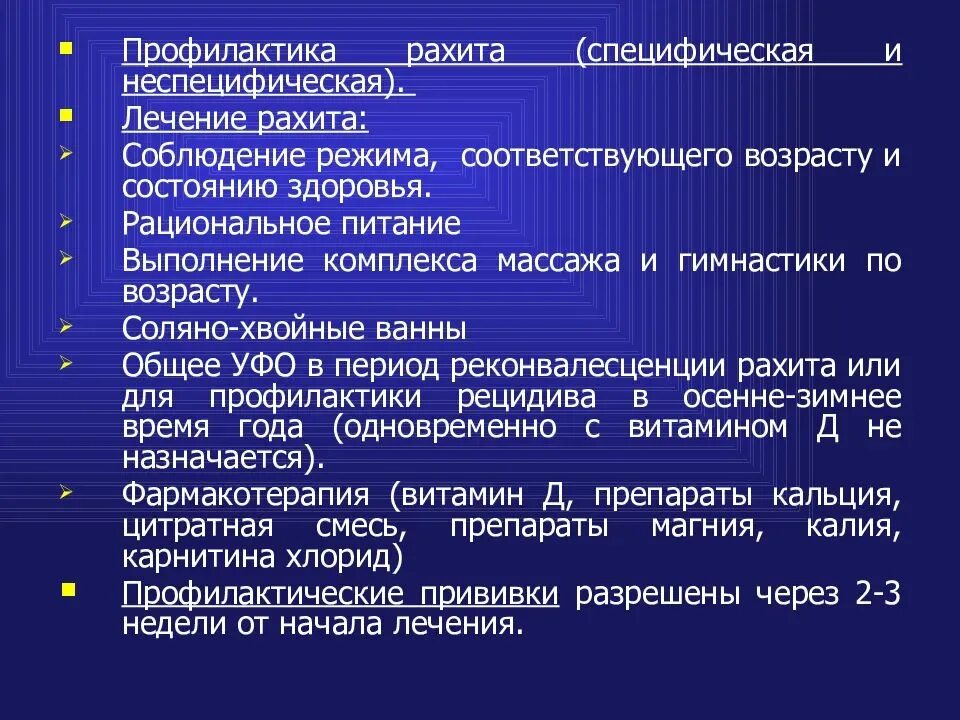 Профилактика рахита (специфическая и неспецифическая).

Лечение рахита:

Соблюдение режима, соответствующего возрасту и состоянию здоровья.

Рациональное питание

Выполнение комплекса массажа и гимнастики по возрасту.

Соляно-хвойные ванны

Общее УФО в период реконвалесценции рахита или для профилактики рецидива в осенне-зимнее время года (одновременно с витамином Д не назначается).

Фармакотерапия (витамин Д, препараты кальция, цитратная смесь, препараты магния, калия, карнитина хлорид)

Профилактические прививки разрешены через 2-3 недели от начала лечения.